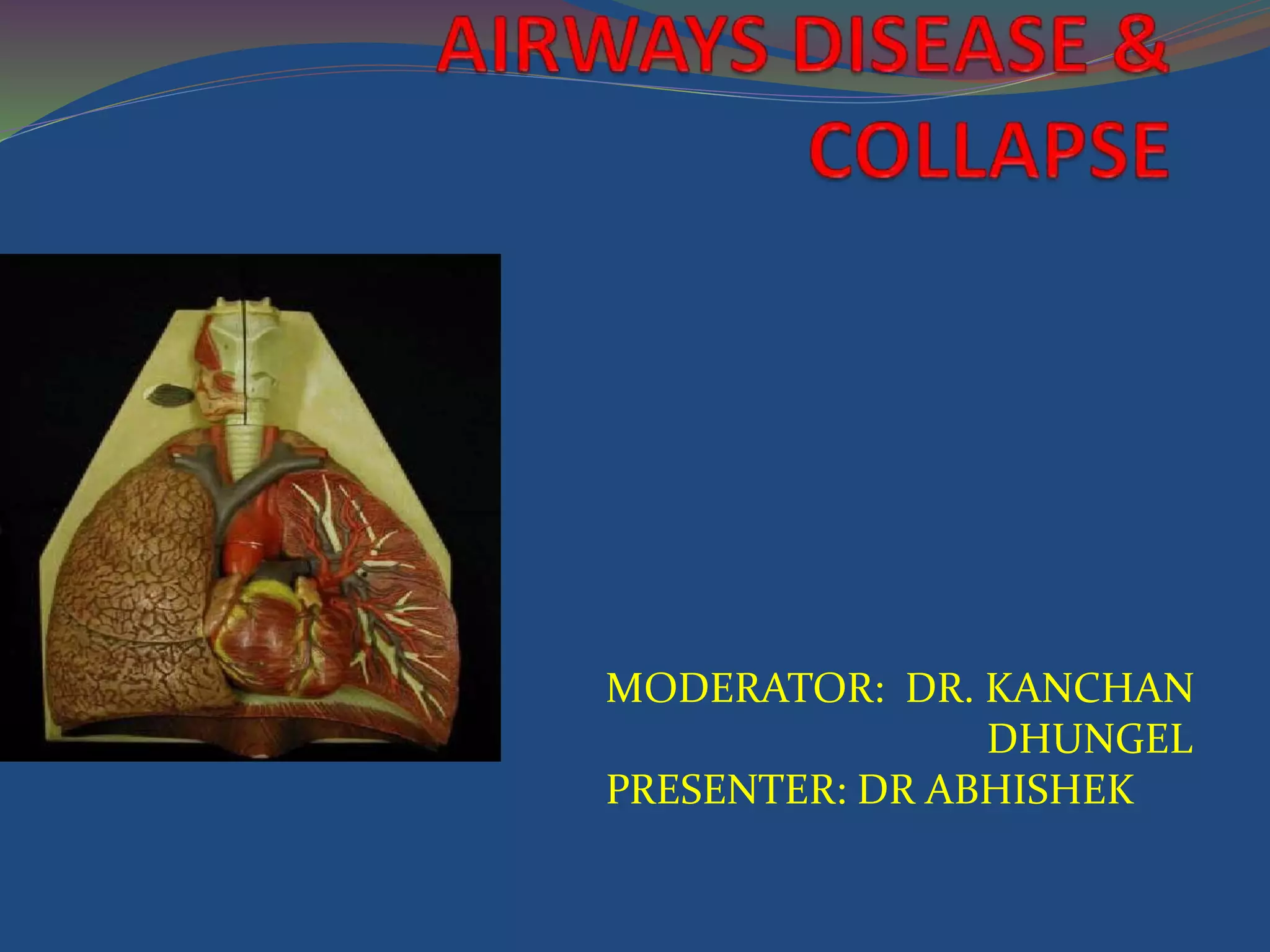 AIRWAYS DISEASE & COLLAPSE

MODERATOR: DR. KANCHAN DHUNGEL
PRESENTER: DR ABHISHEK